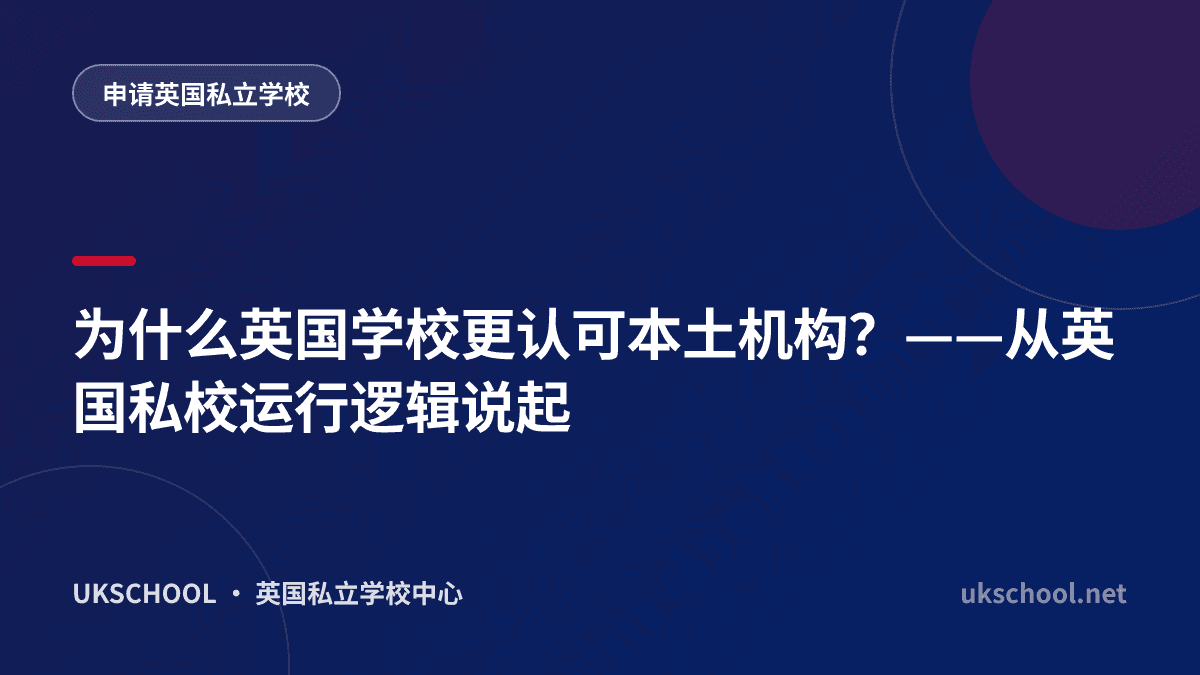 申请英国私立学校

为什么英国学校更认可本土机构？——从英国私校运行逻辑说起

UKSCHOOL · 英国私立学校中心

ukschool.net